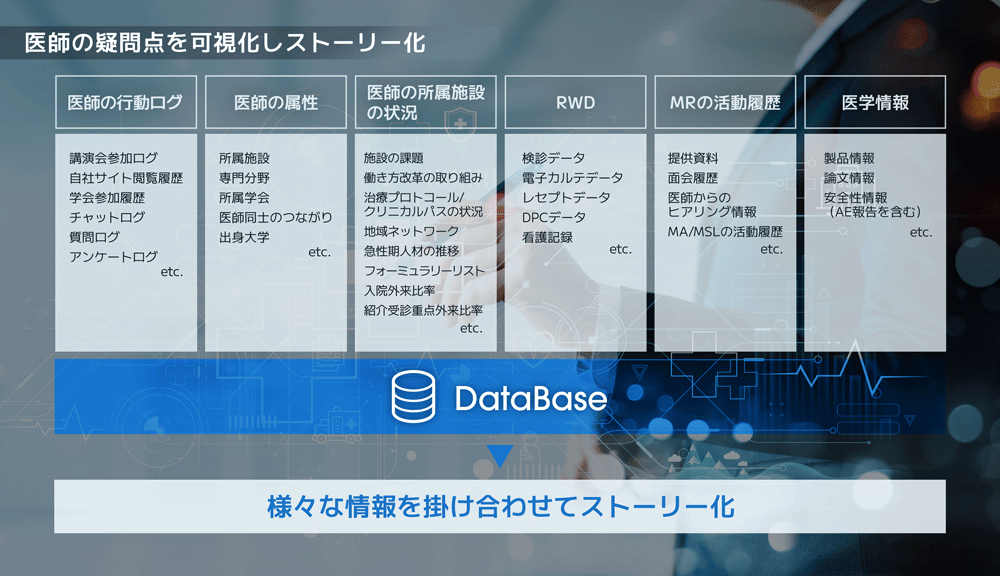 医師の疑問点を可視化しストーリー化

医師の行動ログ

講演会参加ログ
自社サイト閲覧履歴
学会参加履歴
チャットログ
質問ログ
アンケートログ
etc.

医師の属性

所属施設
専門分野
所属学会
医師同士のつながり
出身大学
etc.

医師の所属施設の状況

施設の課題
働き方改革の取り組み
治療プロトコール/クリニカルパスの状況
地域ネットワーク
急性期人材の推移
フォーミュラリーリスト
入院外来比率
紹介受診重点外来比率
etc.

RWD

検診データ
電子カルテデータ
レセプトデータ
DPCデータ
看護記録
etc.

MRの活動履歴

提供資料
面会履歴
医師からのヒアリング情報
MA/MSLの活動履歴
etc.

医学情報

製品情報
論文情報
安全性情報（AE報告を含む）
etc.

DataBase

様々な情報を掛け合わせてストーリー化